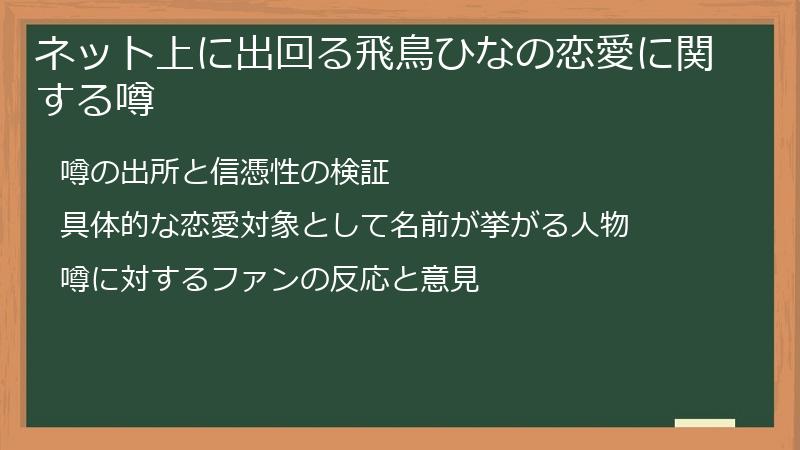 ネット上に出回る飛鳥ひなの恋愛に関する噂

噂の出所と信憑性の検証

具体的な恋愛対象として名前が挙がる人物

噂に対するファンの反応と意見